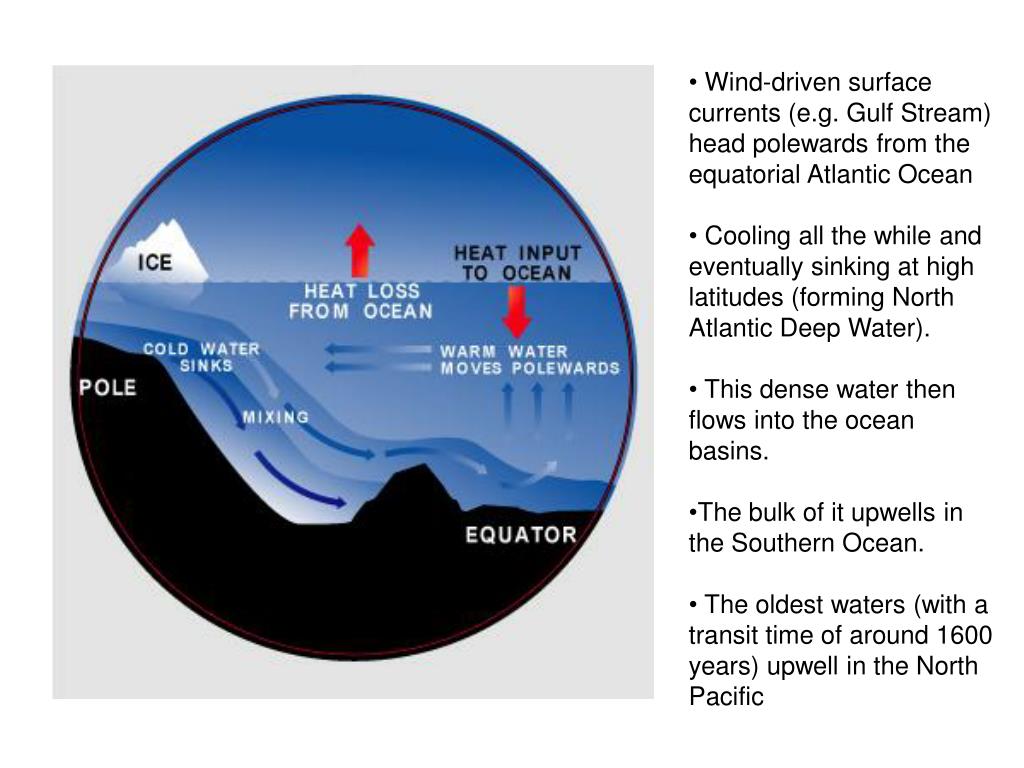 ICE

HEAT LOSS FROM OCEAN

HEAT INPUT TO OCEAN

COLD WATER SINKS

WARM WATER MOVES POLEWARDS

POLE

MIXING

EQUATOR

• Wind-driven surface currents (e.g. Gulf Stream) head polewards from the equatorial Atlantic Ocean

• Cooling all the while and eventually sinking at high latitudes (forming North Atlantic Deep Water).

• This dense water then flows into the ocean basins.

•The bulk of it upwells in the Southern Ocean.

• The oldest waters (with a transit time of around 1600 years) upwell in the North Pacific